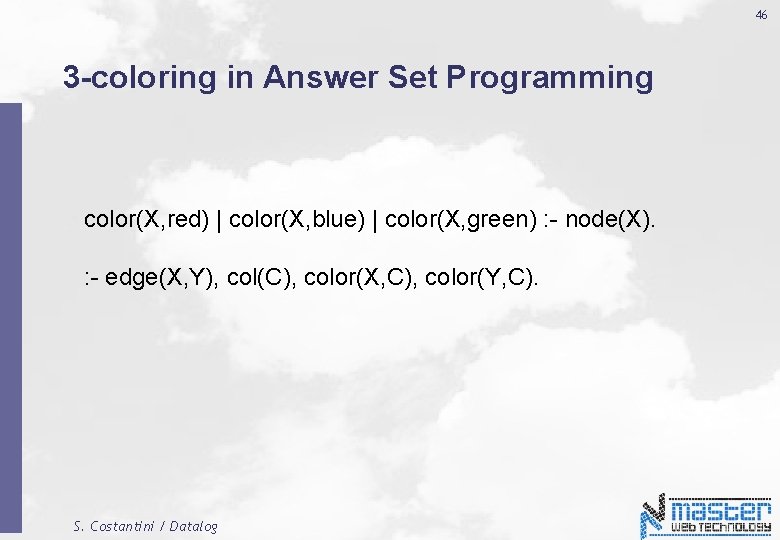 46

3-coloring in Answer Set Programming

color(X,red) | color(X,blue) | color(X,green) :- node(X).

:- edge(X,Y), col(C), color(X,C), color(Y,C).

S. Costantini / Datalog

master
WEB TECHNOLOGY